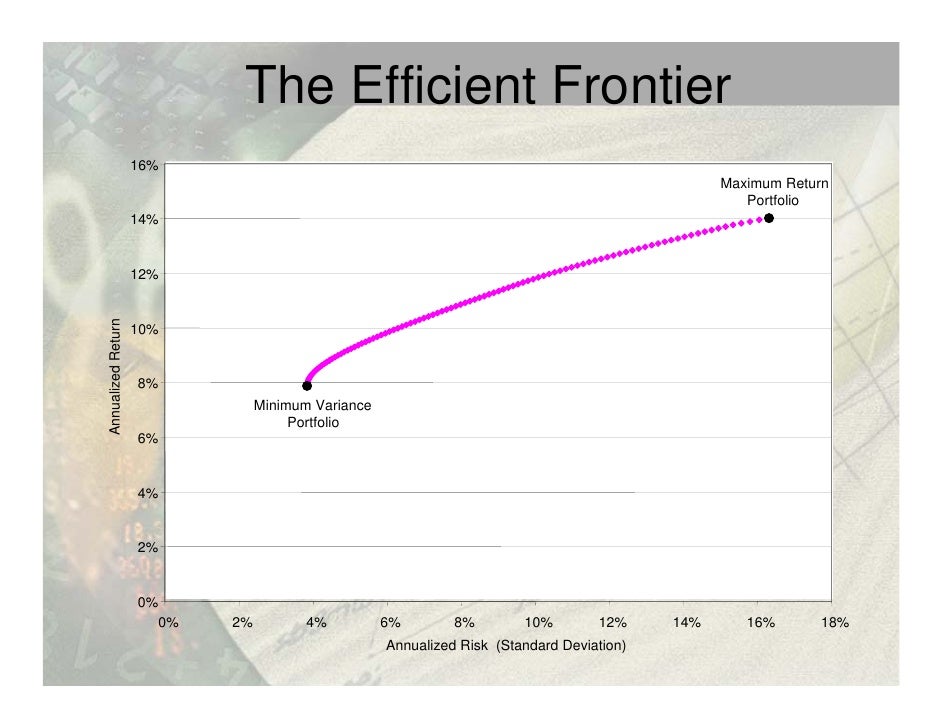 The Efficient Frontier

16%
14%
12%
10%
8%
6%
4%
2%
0%

Annualized Return

Maximum Return Portfolio

Minimum Variance Portfolio

0%
2%
4%
6%
8%
10%
12%
14%
16%
18%

Annualized Risk (Standard Deviation)